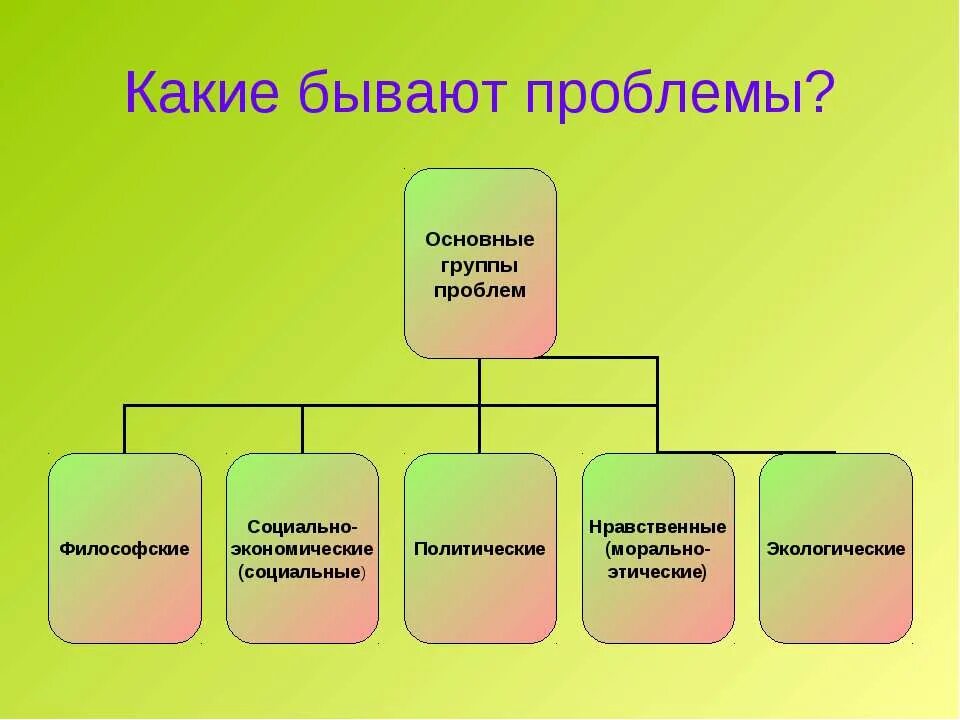 Какие бывают проблемы?

Основные группы проблем

Философские

Социально-экономические (социальные)

Политические

Нравственные (морально-этические)

Экологические